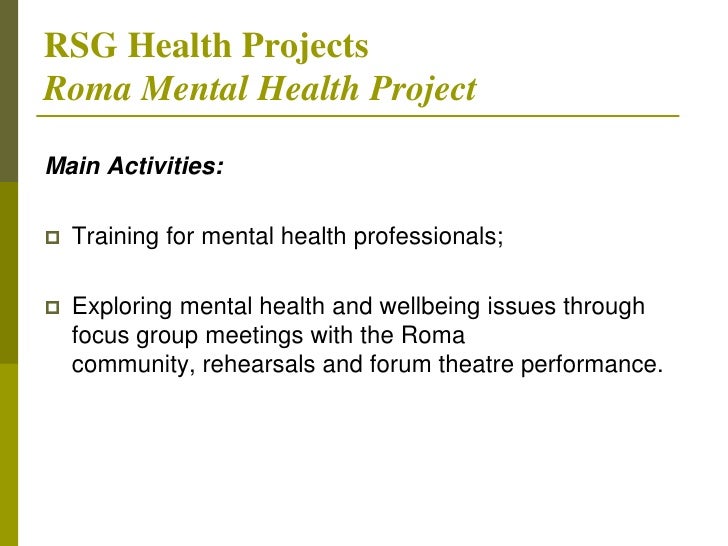 RSG Health Projects
Roma Mental Health Project

Main Activities:

Training for mental health professionals;

Exploring mental health and wellbeing issues through focus group meetings with the Roma community, rehearsals and forum theatre performance.